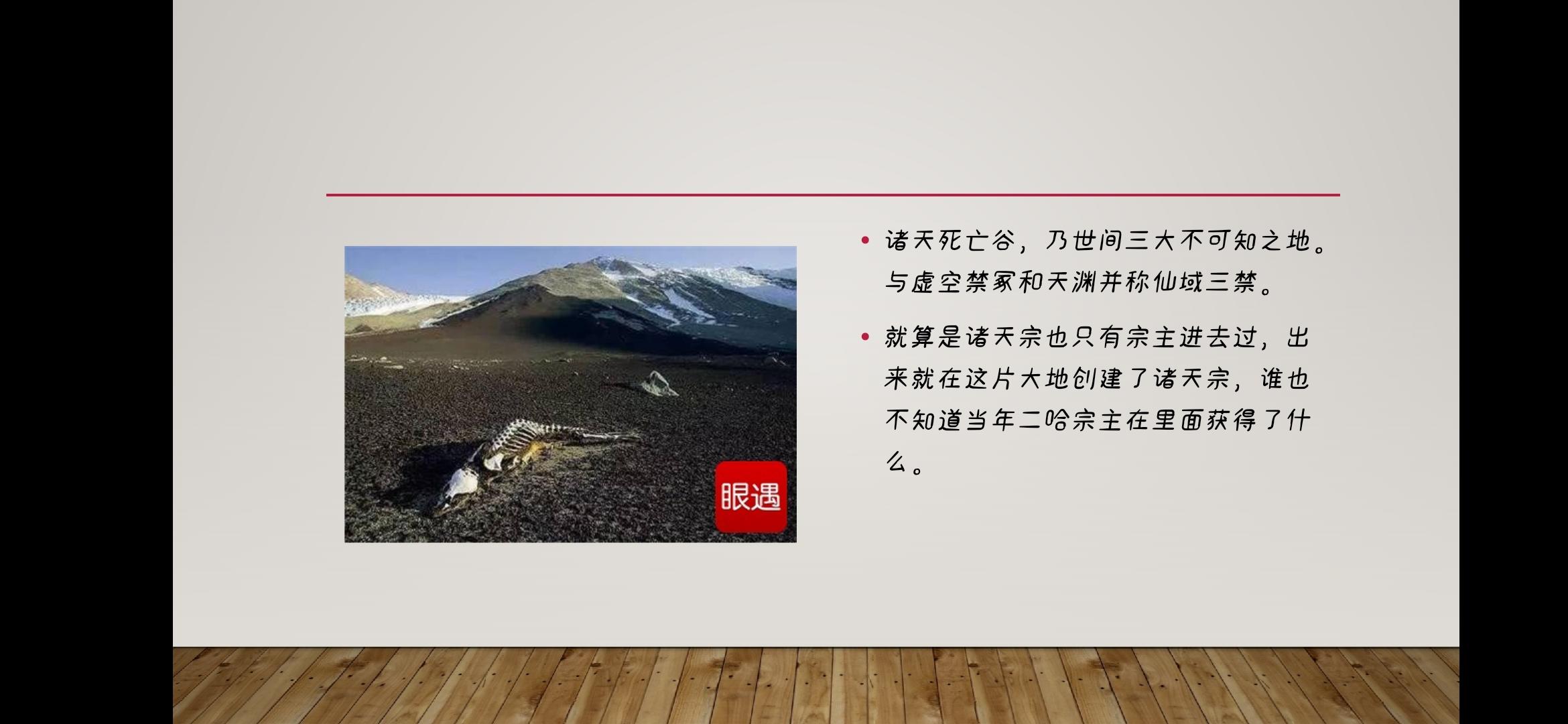 眼遇

• 诸天死亡谷，乃世间三大不可知之地。与虚空禁冢和天渊并称仙域三禁。

• 就算是诸天宗也只有宗主进去过，出来就在这片大地创建了诸天宗，谁也不知道当年二哈宗主在里面获得了什么。